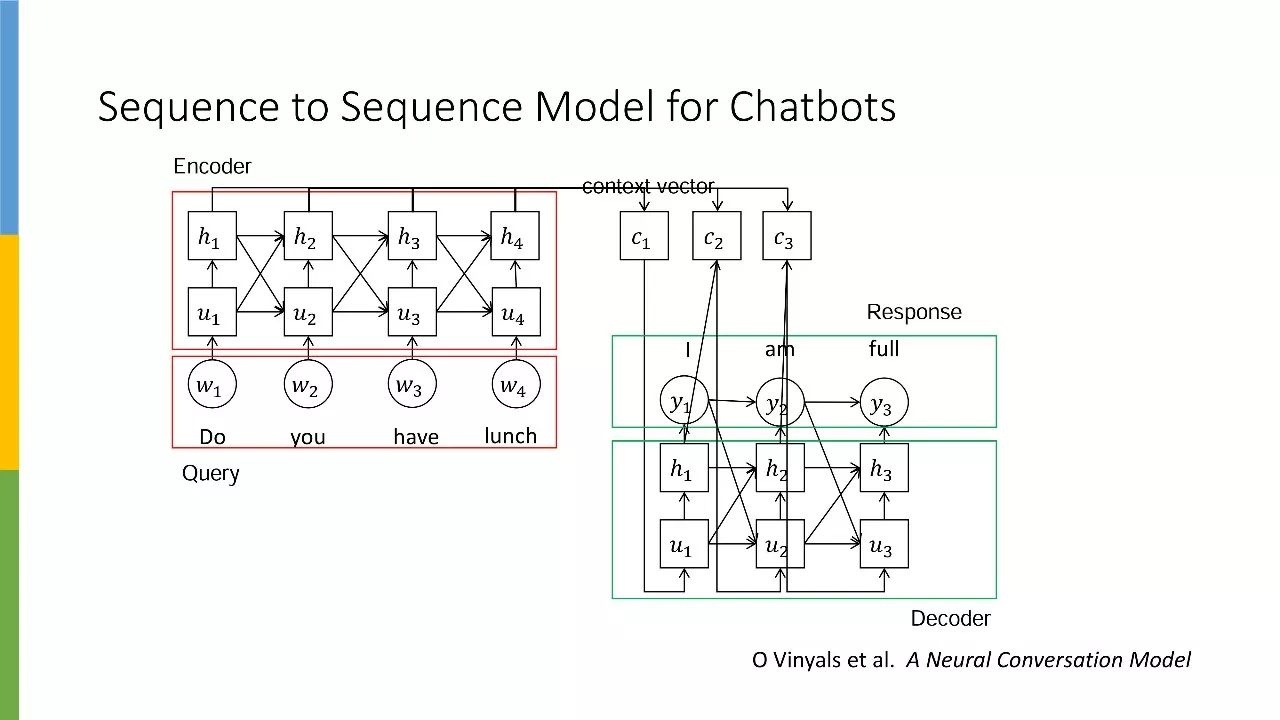 Sequence to Sequence Model for Chatbots

Encoder

context vector

$h_1$ $h_2$ $h_3$ $h_4$

$u_1$ $u_2$ $u_3$ $u_4$

$w_1$ $w_2$ $w_3$ $w_4$

Do you have lunch

Query

$c_1$ $c_2$ $c_3$

Response

I am full

$y_1$ $y_2$ $y_3$

$h_1$ $h_2$ $h_3$

$u_1$ $u_2$ $u_3$

Decoder

O Vinyals et al. A Neural Conversation Model